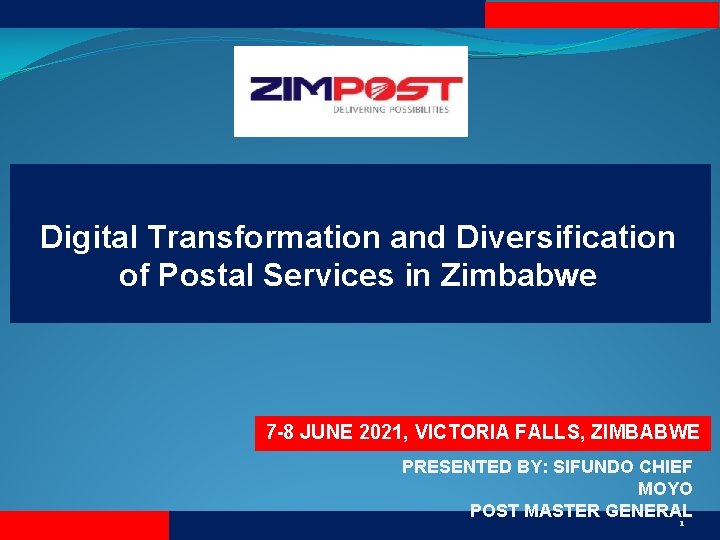 ZIMPOST
DELIVERING POSSIBILITIES

Digital Transformation and Diversification of Postal Services in Zimbabwe

7-8 JUNE 2021, VICTORIA FALLS, ZIMBABWE

PRESENTED BY: SIFUNDO CHIEF MOYO
POST MASTER GENERAL

1